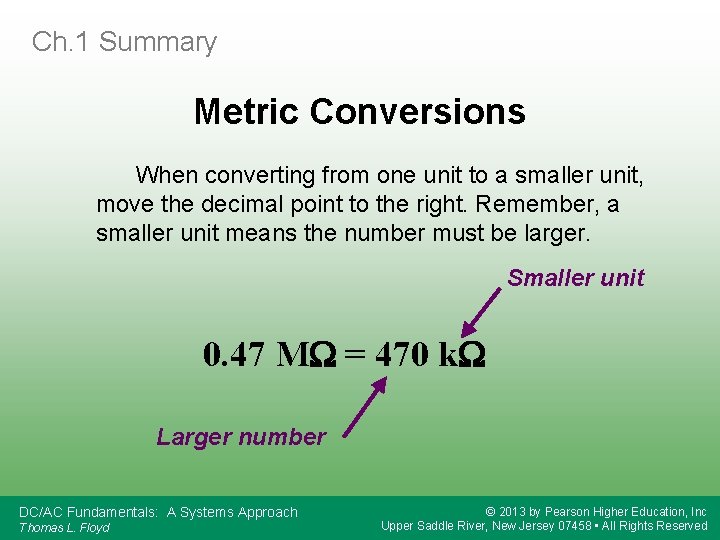 Ch.1 Summary

Metric Conversions

When converting from one unit to a smaller unit, move the decimal point to the right. Remember, a smaller unit means the number must be larger.

Smaller unit

$0.47\ M\Omega = 470\ k\Omega$

Larger number

DC/AC Fundamentals: A Systems Approach
Thomas L. Floyd

© 2013 by Pearson Higher Education, Inc
Upper Saddle River, New Jersey 07458 • All Rights Reserved